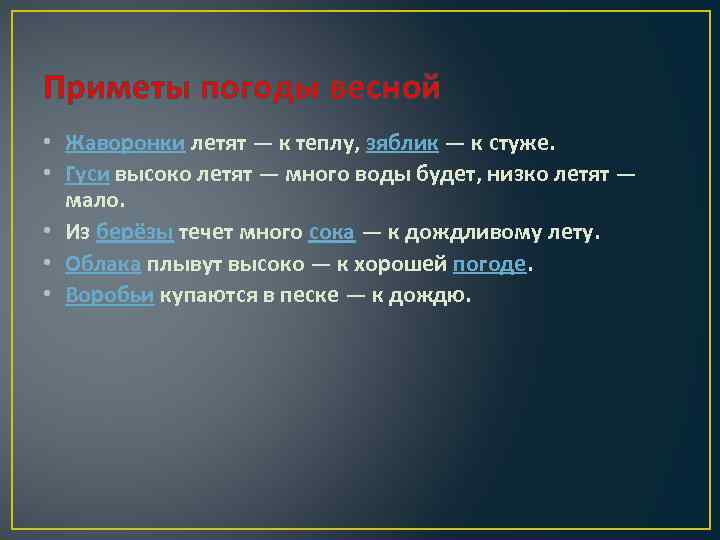 Приметы погоды весной

• Жаворонки летят — к теплу, зяблик — к стуже.
• Гуси высоко летят — много воды будет, низко летят — мало.
• Из берёзы течет много сока — к дождливому лету.
• Облака плывут высоко — к хорошей погоде.
• Воробьи купаются в песке — к дождю.